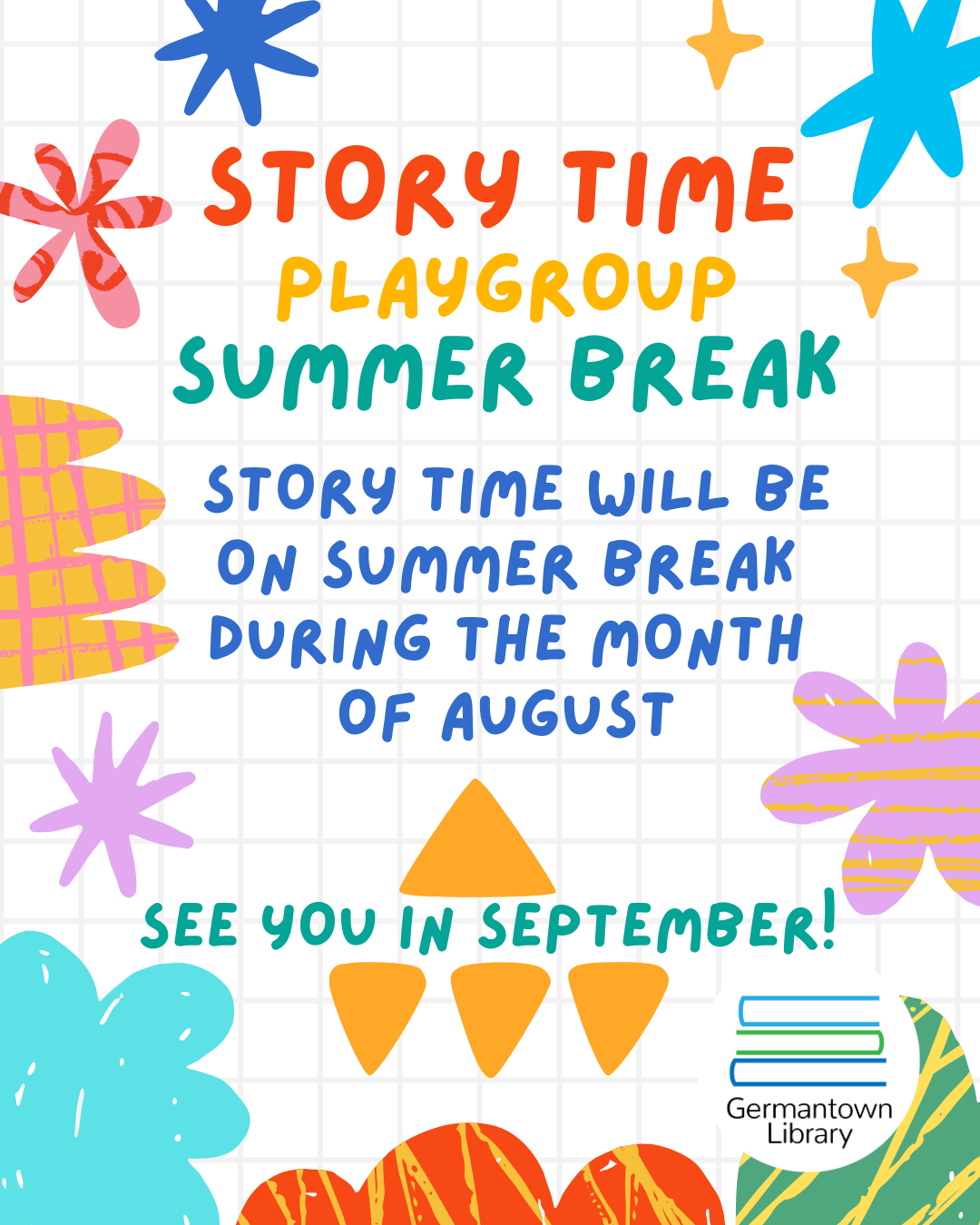 STORY TIME
PLAYGROUP
SUMMER BREAK

STORY TIME WILL BE ON SUMMER BREAK DURING THE MONTH OF AUGUST

SEE YOU IN SEPTEMBER!

Germantown Library